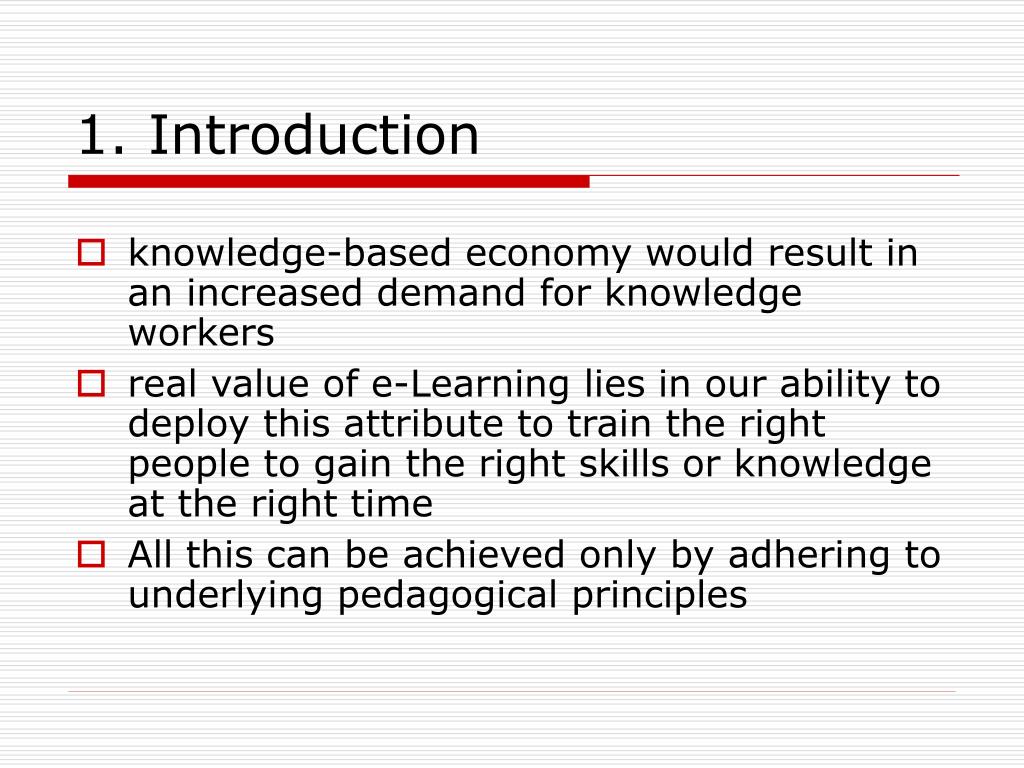 1. Introduction

knowledge-based economy would result in an increased demand for knowledge workers

real value of e-Learning lies in our ability to deploy this attribute to train the right people to gain the right skills or knowledge at the right time

All this can be achieved only by adhering to underlying pedagogical principles